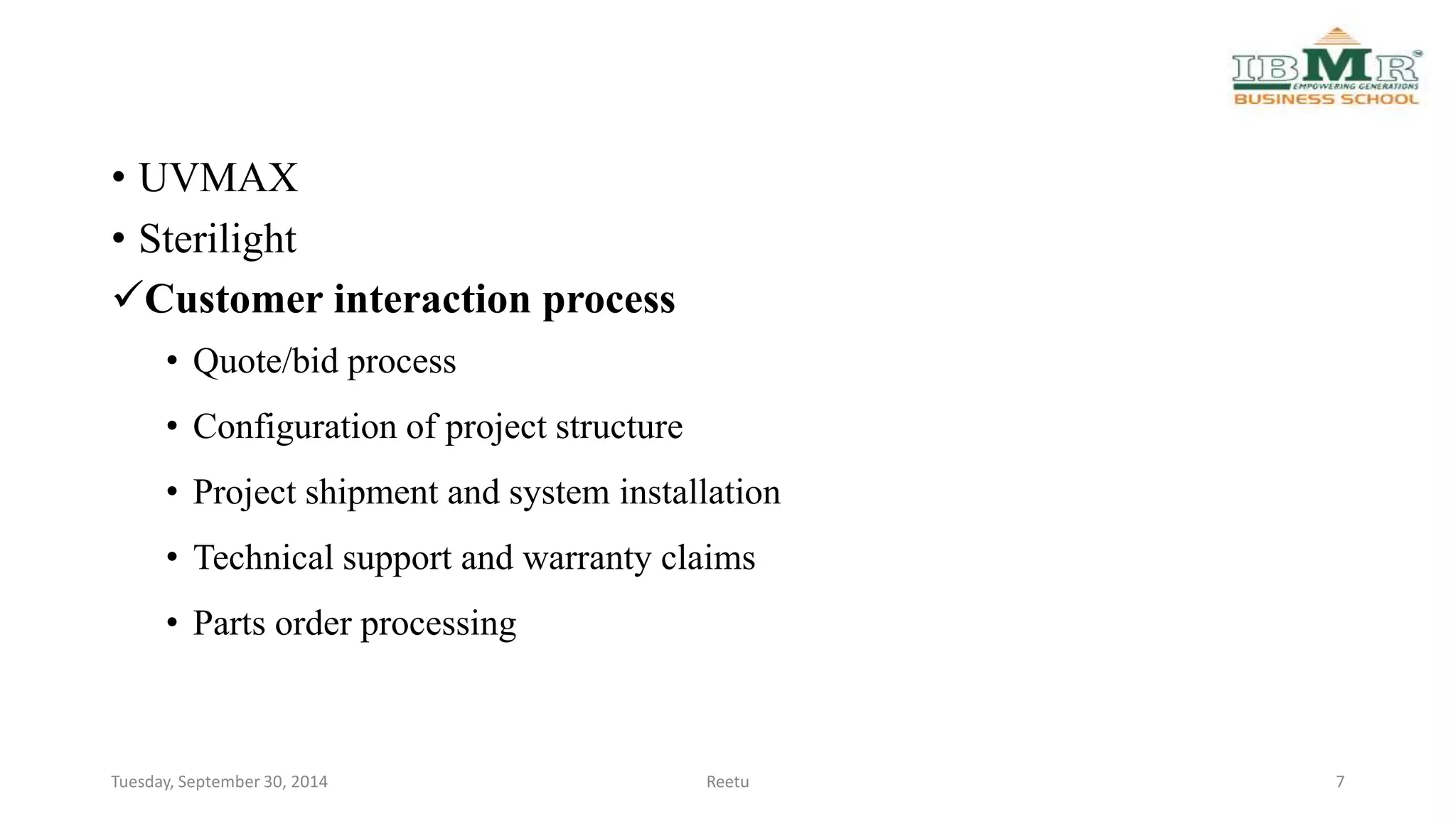 IBMR
EMPOWERING GENERATIONS
BUSINESS SCHOOL

• UVMAX
• Sterilight
✓Customer interaction process
• Quote/bid process
• Configuration of project structure
• Project shipment and system installation
• Technical support and warranty claims
• Parts order processing

Tuesday, September 30, 2014
Reetu
7